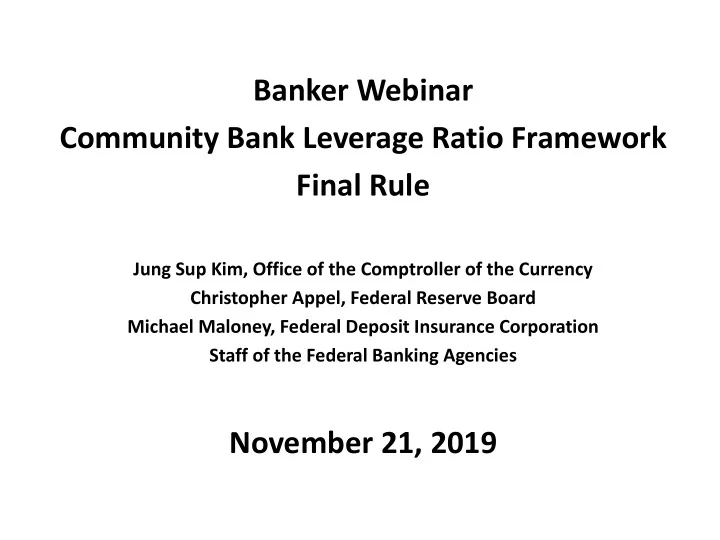 Banker Webinar
Community Bank Leverage Ratio Framework
Final Rule

Jung Sup Kim, Office of the Comptroller of the Currency
Christopher Appel, Federal Reserve Board
Michael Maloney, Federal Deposit Insurance Corporation
Staff of the Federal Banking Agencies

November 21, 2019